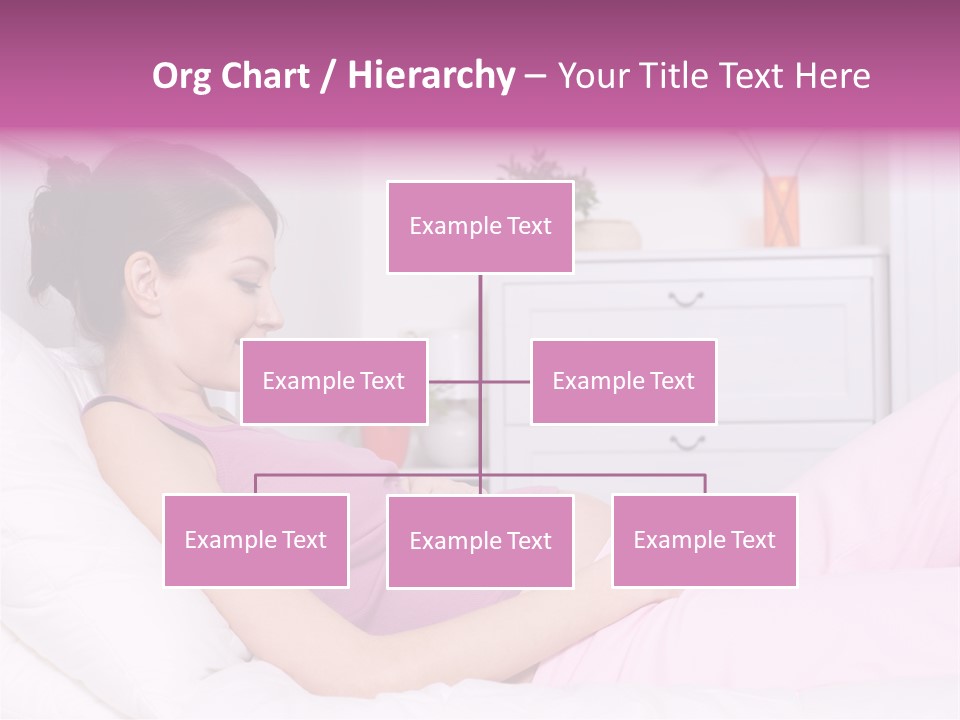 Org Chart / Hierarchy – Your Title Text Here

Example Text

Example Text

Example Text

Example Text

Example Text

Example Text